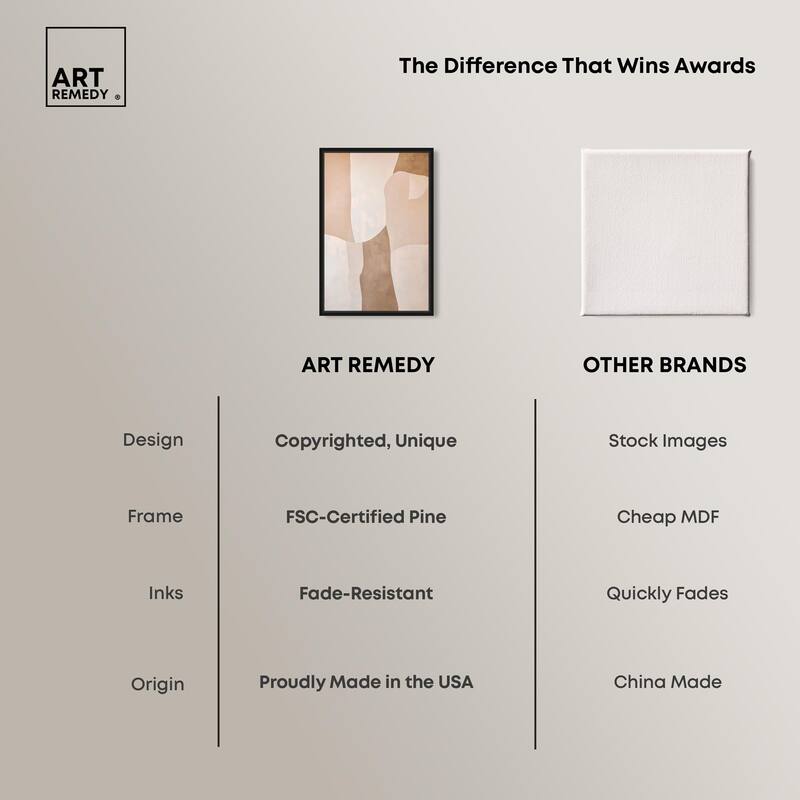 ART REMEDY ®

The Difference That Wins Awards

| | ART REMEDY | OTHER BRANDS |
|---|---|---|
| Design | Copyrighted, Unique | Stock Images |
| Frame | FSC-Certified Pine | Cheap MDF |
| Inks | Fade-Resistant | Quickly Fades |
| Origin | Proudly Made in the USA | China Made |